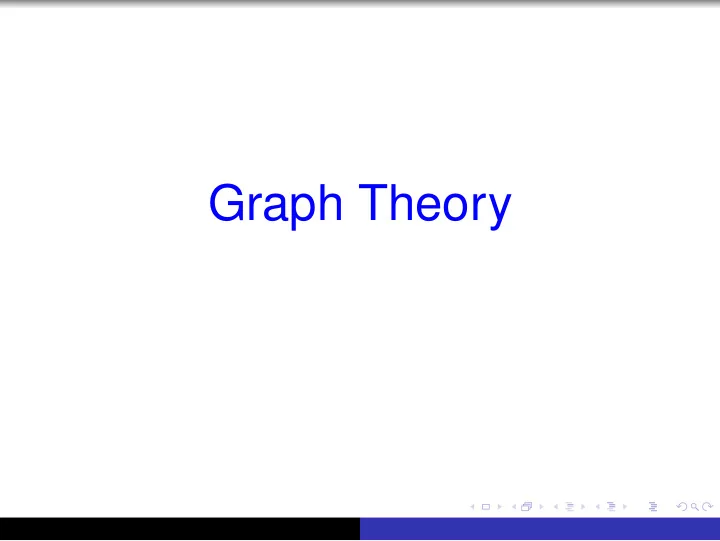 Graph Theory